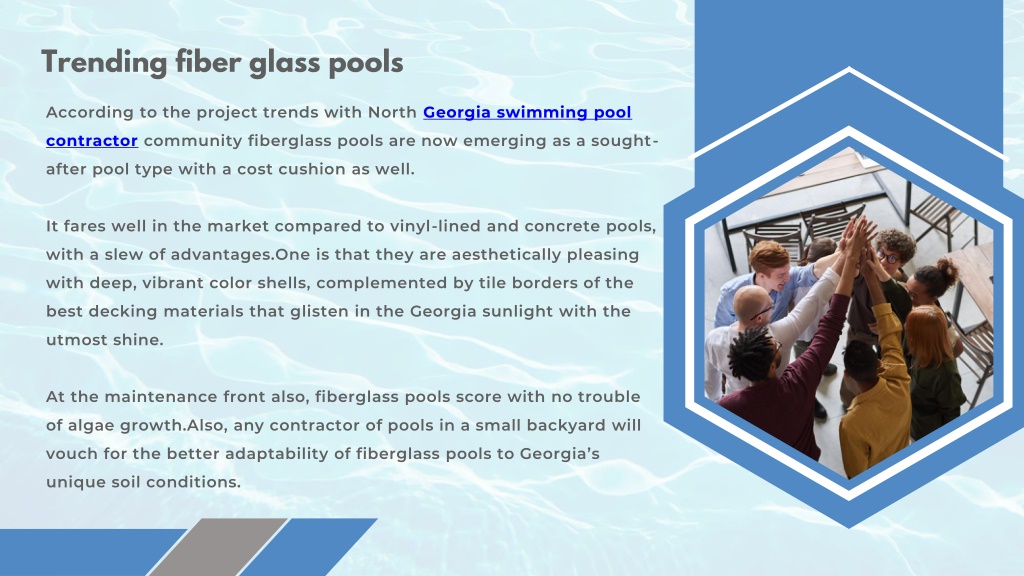 Trending fiber glass pools

According to the project trends with North Georgia swimming pool contractor community fiberglass pools are now emerging as a sought-after pool type with a cost cushion as well.

It fares well in the market compared to vinyl-lined and concrete pools, with a slew of advantages.One is that they are aesthetically pleasing with deep, vibrant color shells, complemented by tile borders of the best decking materials that glisten in the Georgia sunlight with the utmost shine.

At the maintenance front also, fiberglass pools score with no trouble of algae growth.Also, any contractor of pools in a small backyard will vouch for the better adaptability of fiberglass pools to Georgia's unique soil conditions.